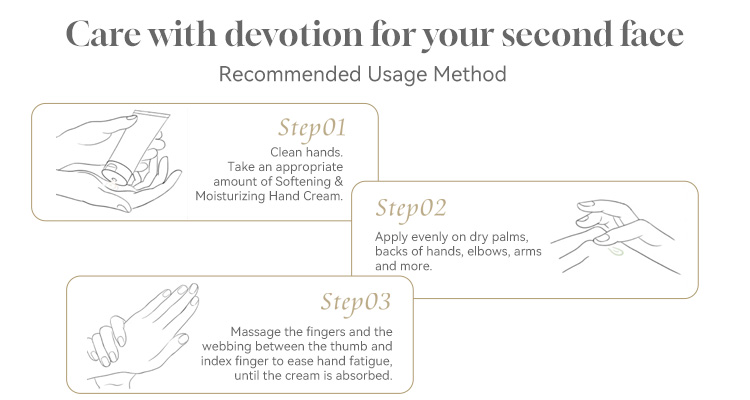 Care with devotion for your second face

Recommended Usage Method

Step01

Clean hands. Take an appropriate amount of Softening & Moisturizing Hand Cream.

Step02

Apply evenly on dry palms, backs of hands, elbows, arms and more.

Step03

Massage the fingers and the webbing between the thumb and index finger to ease hand fatigue, until the cream is absorbed.